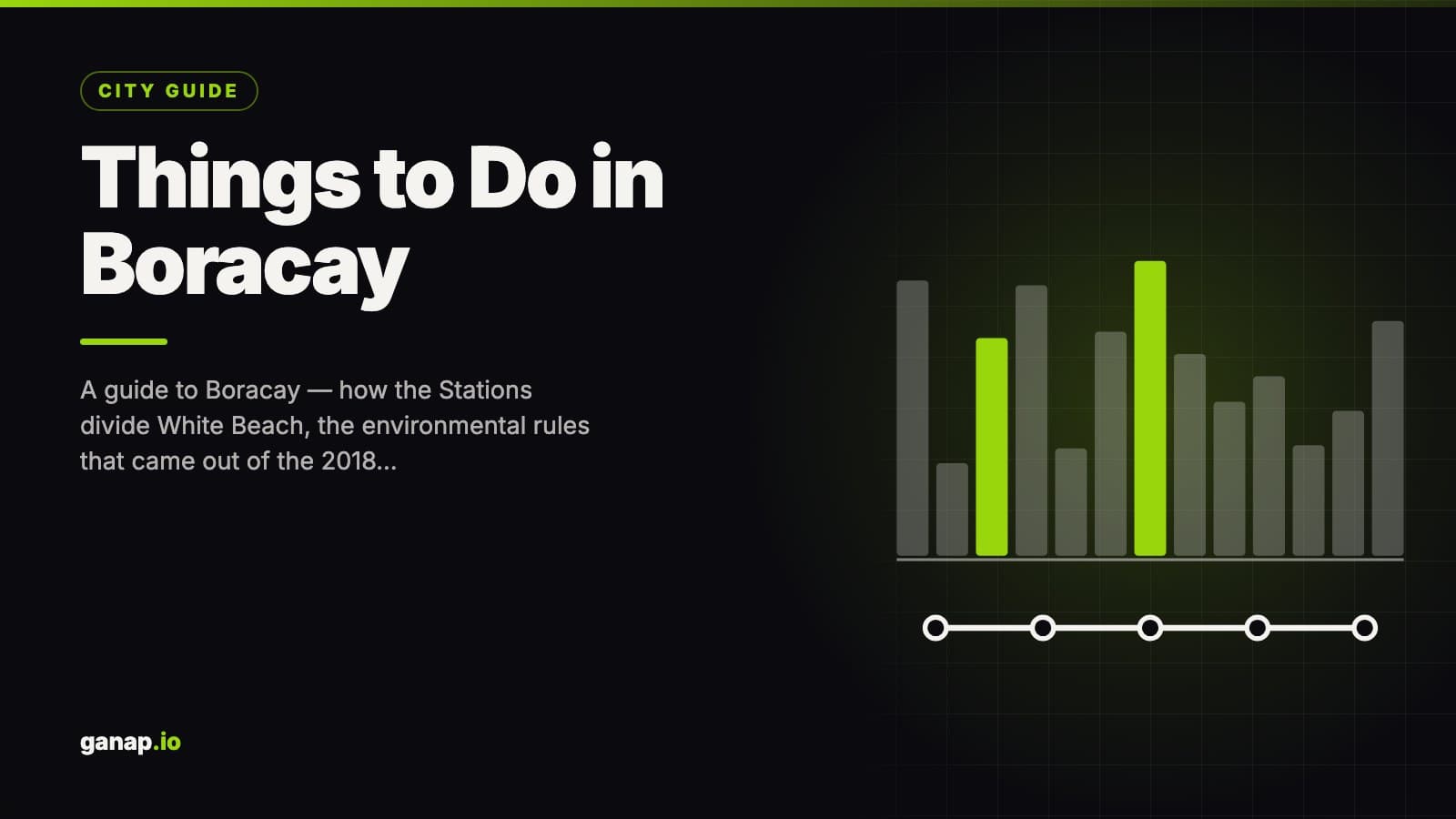 CITY GUIDE

Things to Do in Boracay

A guide to Boracay — how the Stations divide White Beach, the environmental rules that came out of the 2018...

ganap.io